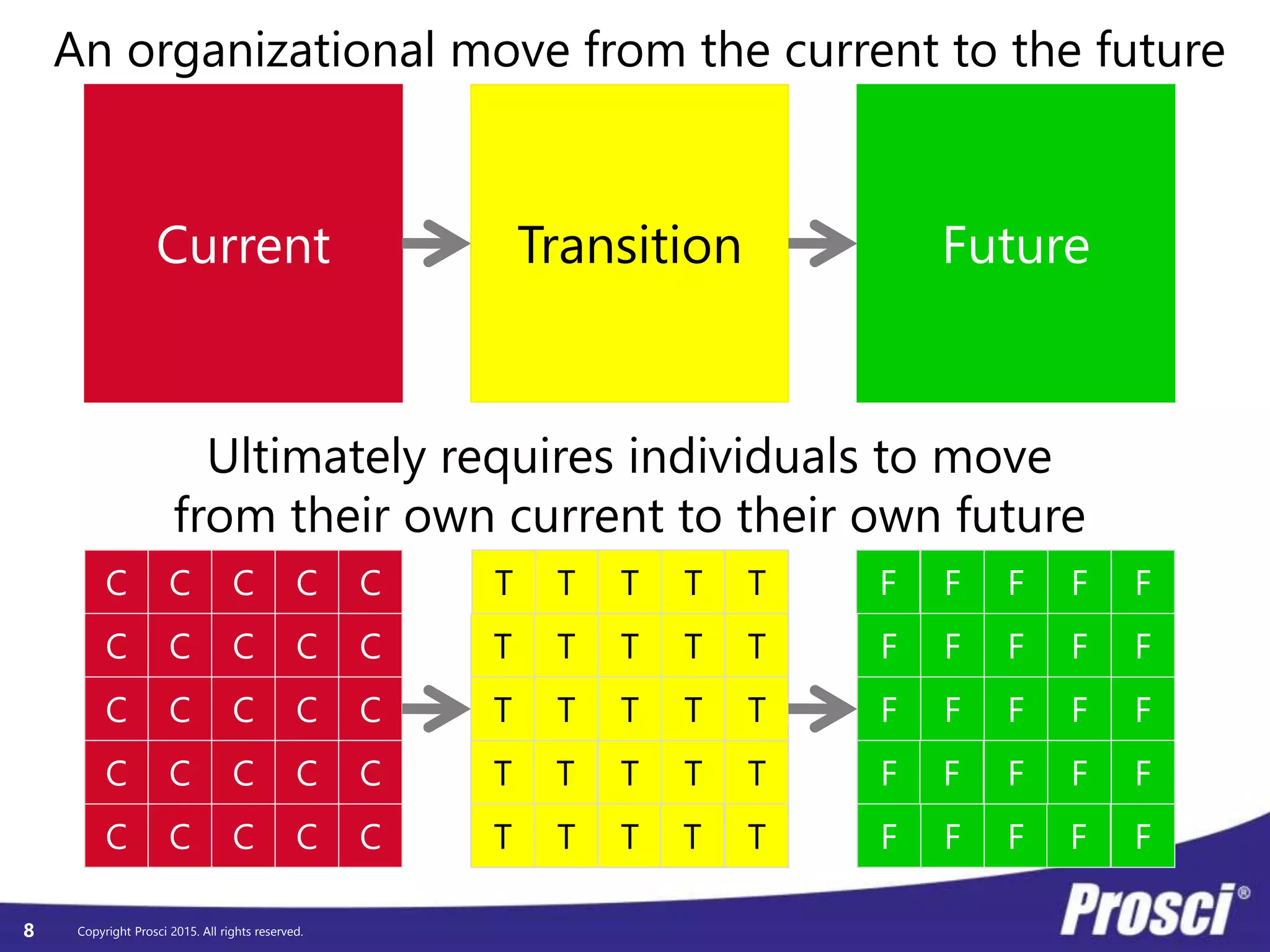 An organizational move from the current to the future

Current

Transition

Future

Ultimately requires individuals to move from their own current to their own future

| C | C | C | C | C |
|---|---|---|---|---|
| C | C | C | C | C |
| C | C | C | C | C |
| C | C | C | C | C |
| C | C | C | C | C |

| T | T | T | T | T |
|---|---|---|---|---|
| T | T | T | T | T |
| T | T | T | T | T |
| T | T | T | T | T |
| T | T | T | T | T |

| F | F | F | F | F |
|---|---|---|---|---|
| F | F | F | F | F |
| F | F | F | F | F |
| F | F | F | F | F |
| F | F | F | F | F |

8 Copyright Prosci 2015. All rights reserved.

Prosci®